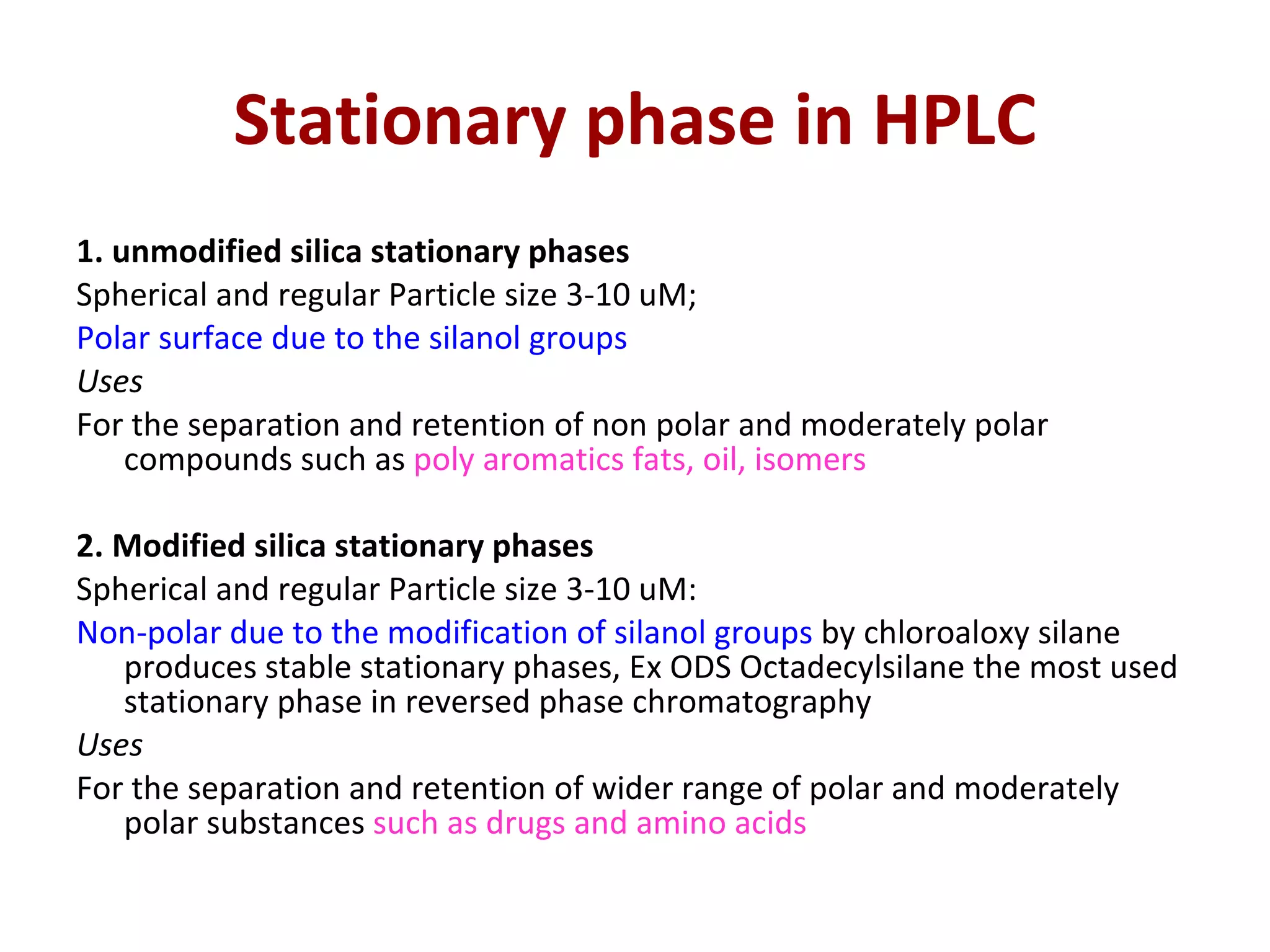 Stationary phase in HPLC

1. unmodified silica stationary phases

Spherical and regular Particle size 3-10 uM;

Polar surface due to the silanol groups

Uses

For the separation and retention of non polar and moderately polar compounds such as poly aromatics fats, oil, isomers

2. Modified silica stationary phases

Spherical and regular Particle size 3-10 uM:

Non-polar due to the modification of silanol groups by chloroaloxy silane produces stable stationary phases, Ex ODS Octadecylsilane the most used stationary phase in reversed phase chromatography

Uses

For the separation and retention of wider range of polar and moderately polar substances such as drugs and amino acids